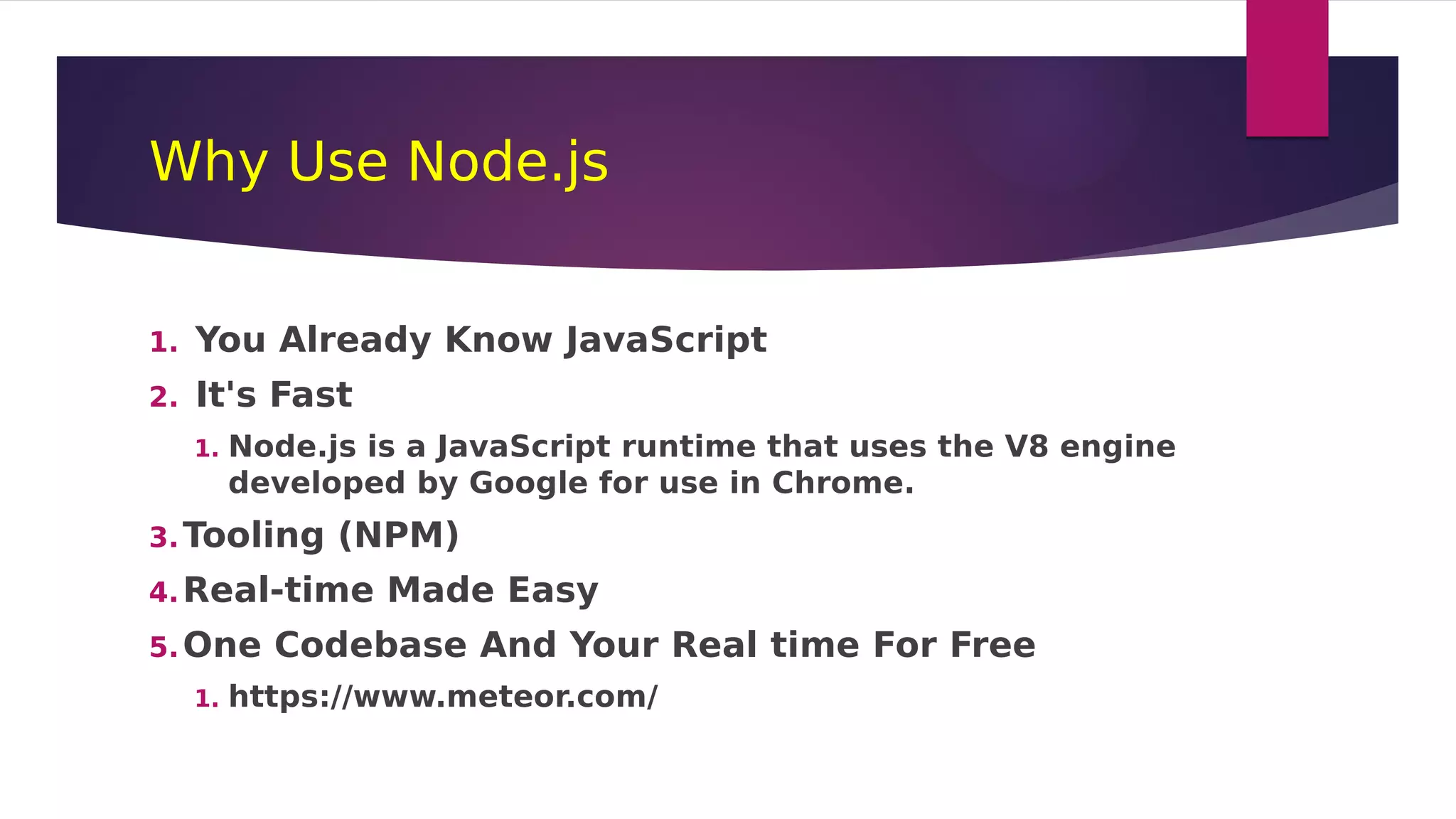 Why Use Node.js

1. You Already Know JavaScript
2. It's Fast
   1. Node.js is a JavaScript runtime that uses the V8 engine developed by Google for use in Chrome.
3. Tooling (NPM)
4. Real-time Made Easy
5. One Codebase And Your Real time For Free
   1. https://www.meteor.com/